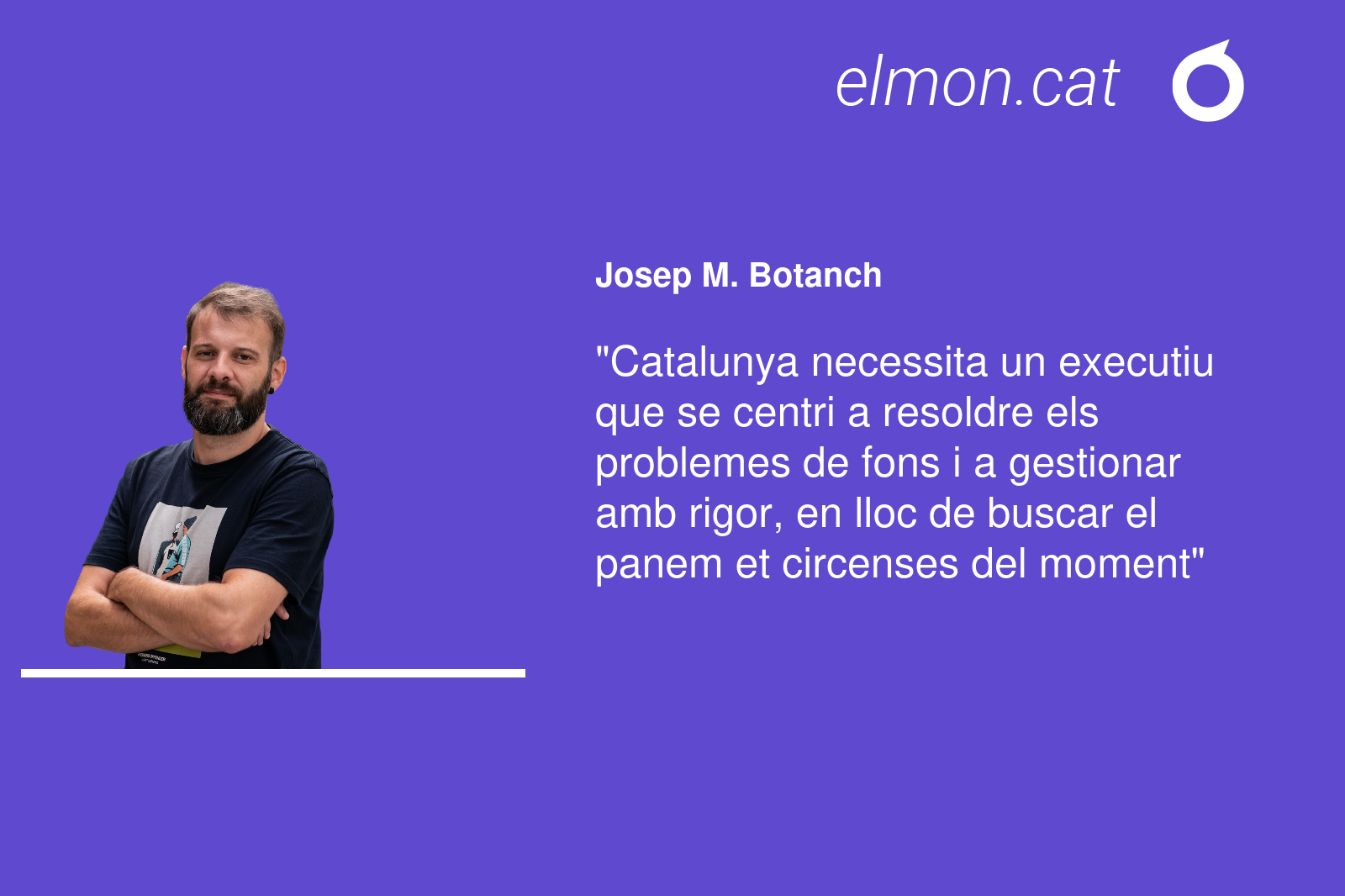 elmon.cat

Josep M. Botanch

"Catalunya necessita un executiu que se centri a resoldre els problemes de fons i a gestionar amb rigor, en lloc de buscar el panem et circenses del moment"